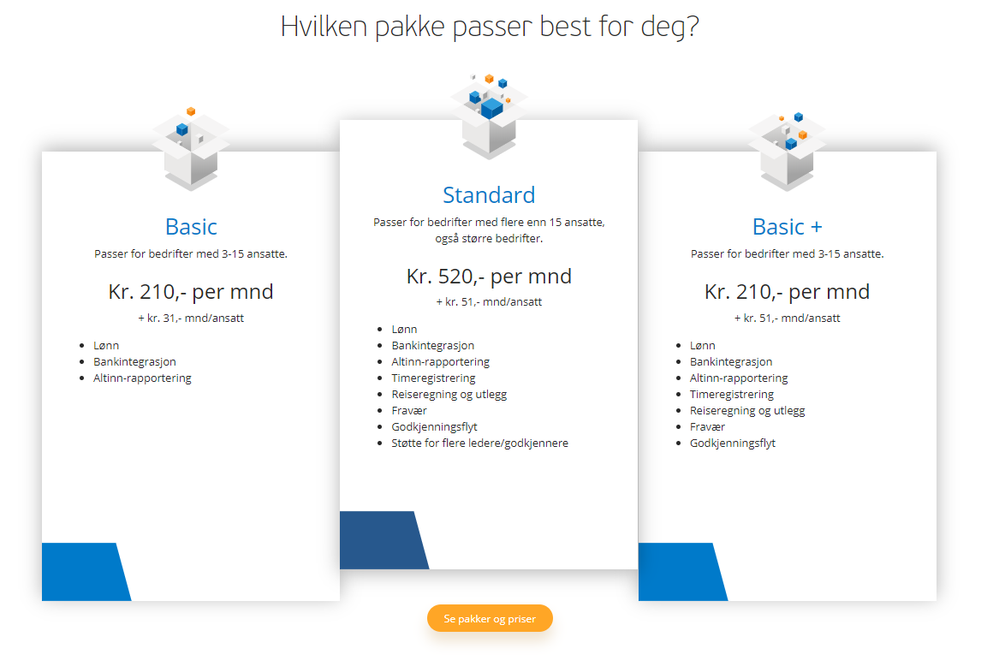 Hvilken pakke passer best for deg?

Basic
Passer for bedrifter med 3-15 ansatte.
Kr. 210,- per mnd
+ kr. 31,- mnd/ansatt
- Lønn
- Bankintegrasjon
- Altinn-rapportering

Standard
Passer for bedrifter med flere enn 15 ansatte, også større bedrifter.
Kr. 520,- per mnd
+ kr. 51,- mnd/ansatt
- Lønn
- Bankintegrasjon
- Altinn-rapportering
- Timeregistrering
- Reiseregning og utlegg
- Fravær
- Godkjenningsflyt
- Støtte for flere ledere/godkjennere

Basic +
Passer for bedrifter med 3-15 ansatte.
Kr. 210,- per mnd
+ kr. 51,- mnd/ansatt
- Lønn
- Bankintegrasjon
- Altinn-rapportering
- Timeregistrering
- Reiseregning og utlegg
- Fravær
- Godkjenningsflyt

Se pakker og priser